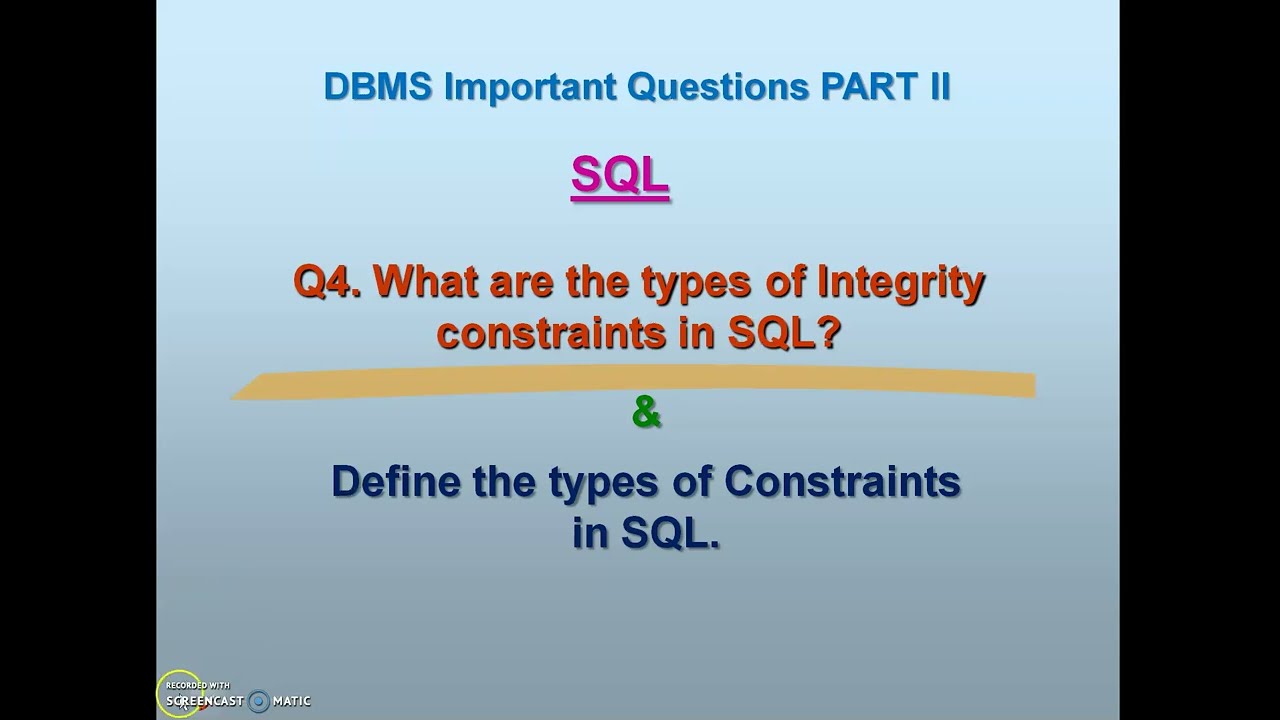 DBMS Important Questions PART II

SQL

Q4. What are the types of Integrity constraints in SQL?

&

Define the types of Constraints in SQL.

RECORDED WITH
SCREENCAST MATIC